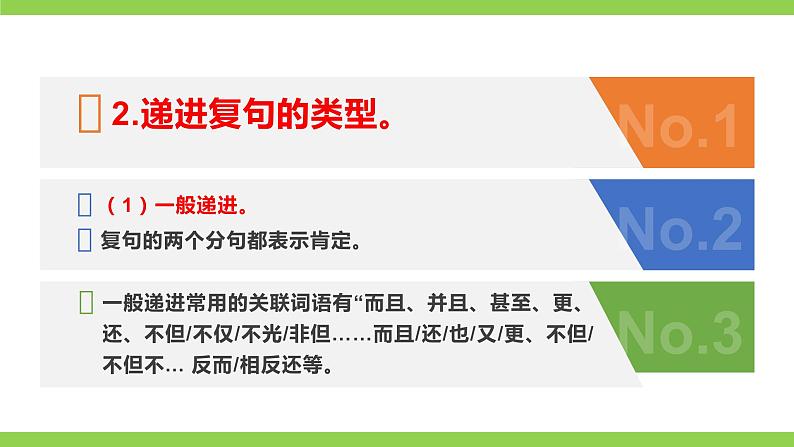 2.递进复句的类型。

No.1

（1）一般递进。

复句的两个分句都表示肯定。

No.2

一般递进常用的关联词语有“而且、并且、甚至、更、还、不但/不仅/不光/非但……而且/还/也/又/更、不但/不但不… 反而/相反还等。

No.3